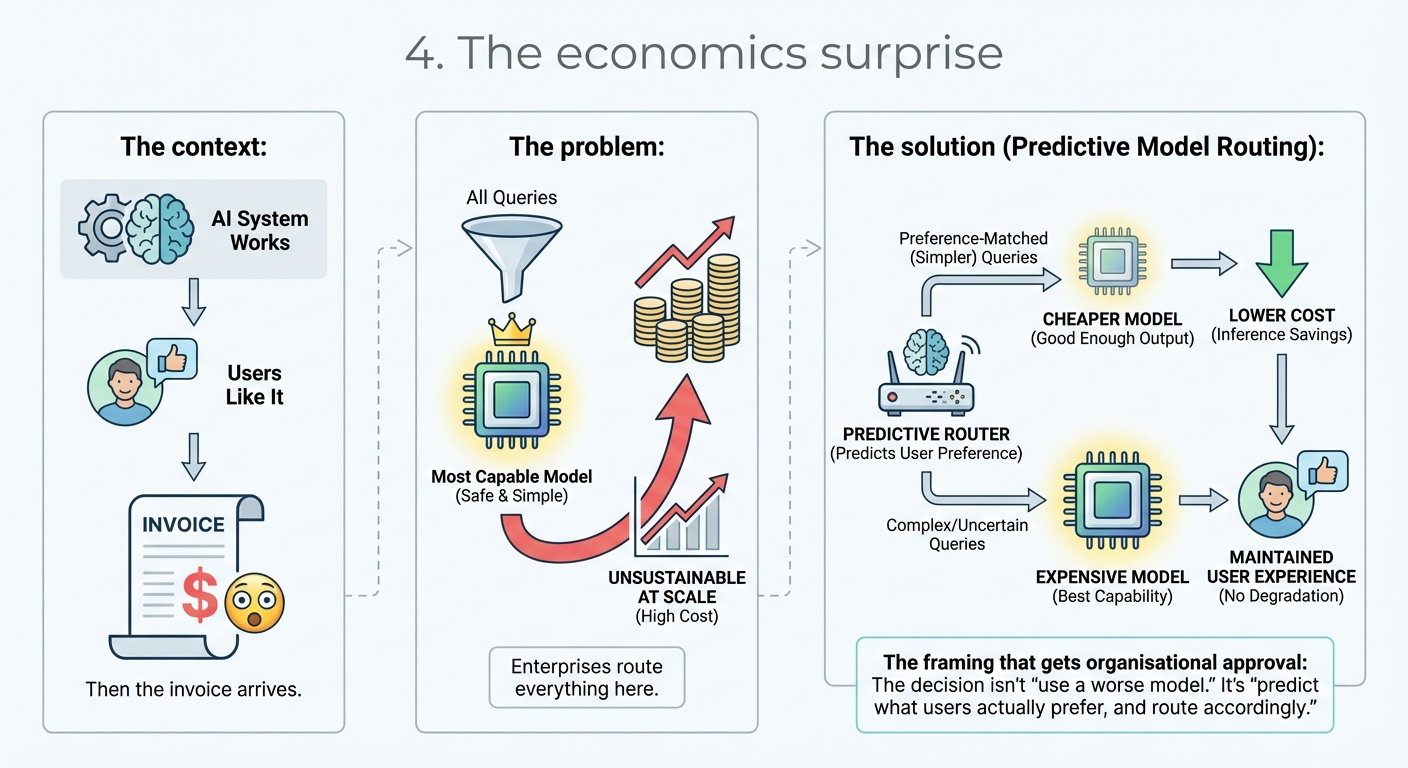 4. The economics surprise

The context:

AI System Works

Users Like It

INVOICE

$

Then the invoice arrives.

The problem:

All Queries

Most Capable Model (Safe & Simple)

UNSUSTAINABLE AT SCALE (High Cost)

Enterprises route everything here.

The solution (Predictive Model Routing):

Preference-Matched (Simpler) Queries

CHEAPER MODEL (Good Enough Output)

LOWER COST (Inference Savings)

PREDICTIVE ROUTER (Predicts User Preference)

Complex/Uncertain Queries

EXPENSIVE MODEL (Best Capability)

MAINTAINED USER EXPERIENCE (No Degradation)

The framing that gets organisational approval: The decision isn't "use a worse model." It's "predict what users actually prefer, and route accordingly."